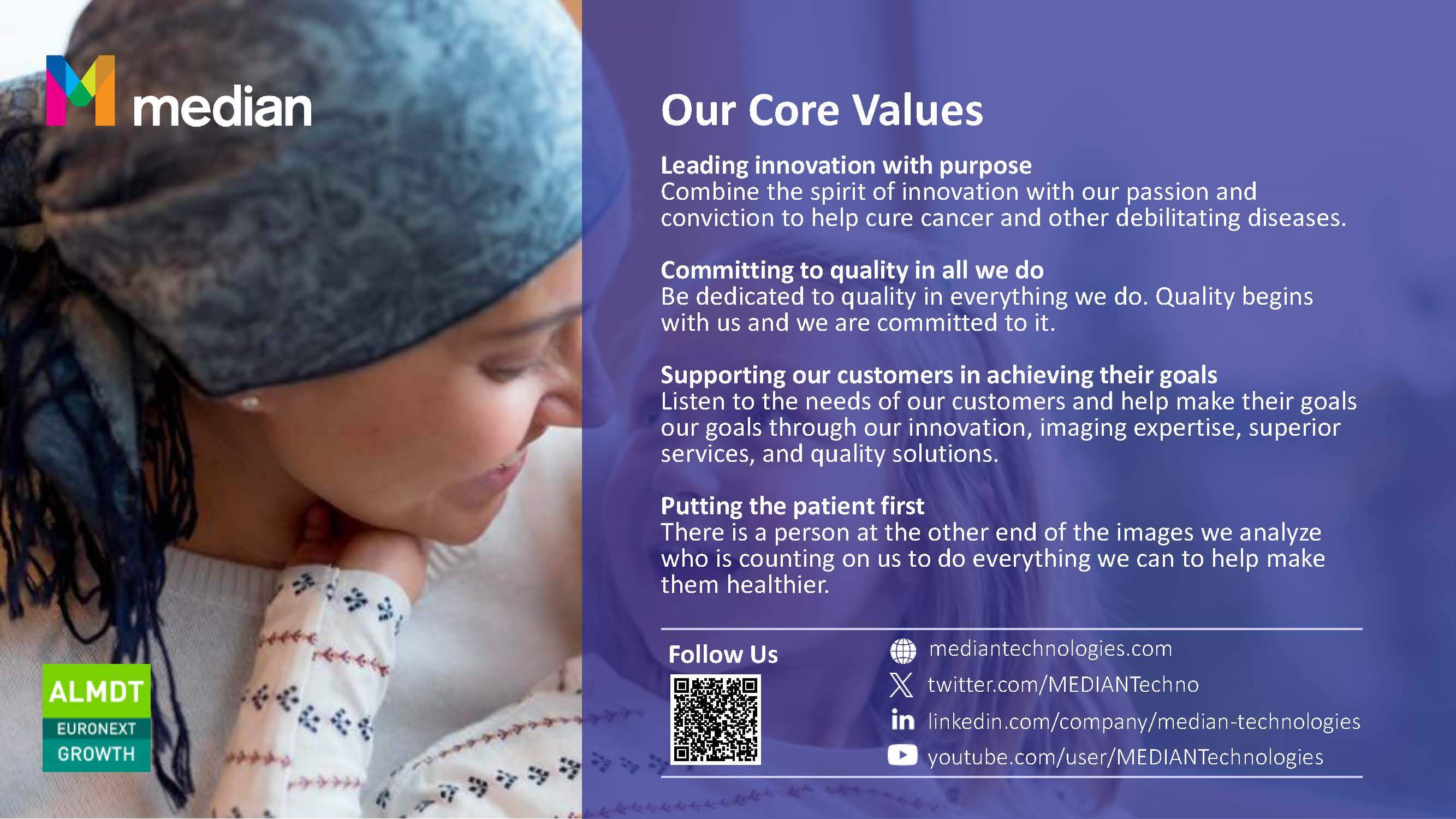 median

ALMDT
EURONEXT
GROWTH

Our Core Values

Leading innovation with purpose
Combine the spirit of innovation with our passion and conviction to help cure cancer and other debilitating diseases.

Committing to quality in all we do
Be dedicated to quality in everything we do. Quality begins with us and we are committed to it.

Supporting our customers in achieving their goals
Listen to the needs of our customers and help make their goals our goals through our innovation, imaging expertise, superior services, and quality solutions.

Putting the patient first
There is a person at the other end of the images we analyze who is counting on us to do everything we can to help make them healthier.

Follow Us

mediantechnologies.com
twitter.com/MEDIANTechno
linkedin.com/company/median-technologies
youtube.com/user/MEDIANTechnologies